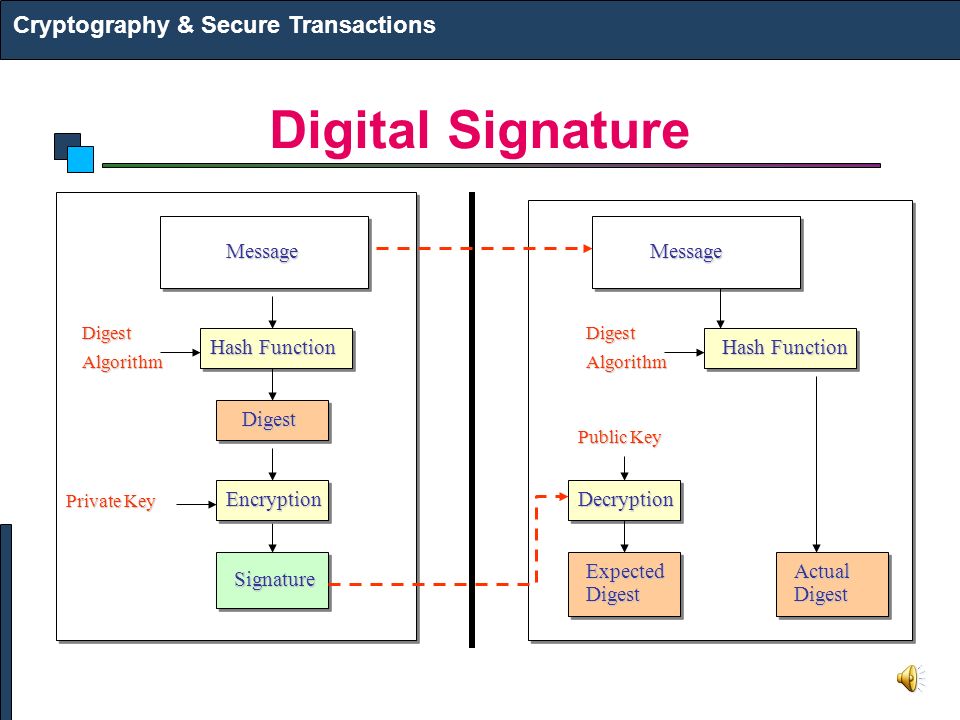 Cryptography & Secure Transactions

Digital Signature

Message

Digest Algorithm

Hash Function

Digest

Private Key

Encryption

Signature

Message

Digest Algorithm

Hash Function

Public Key

Decryption

Expected Digest

Actual Digest